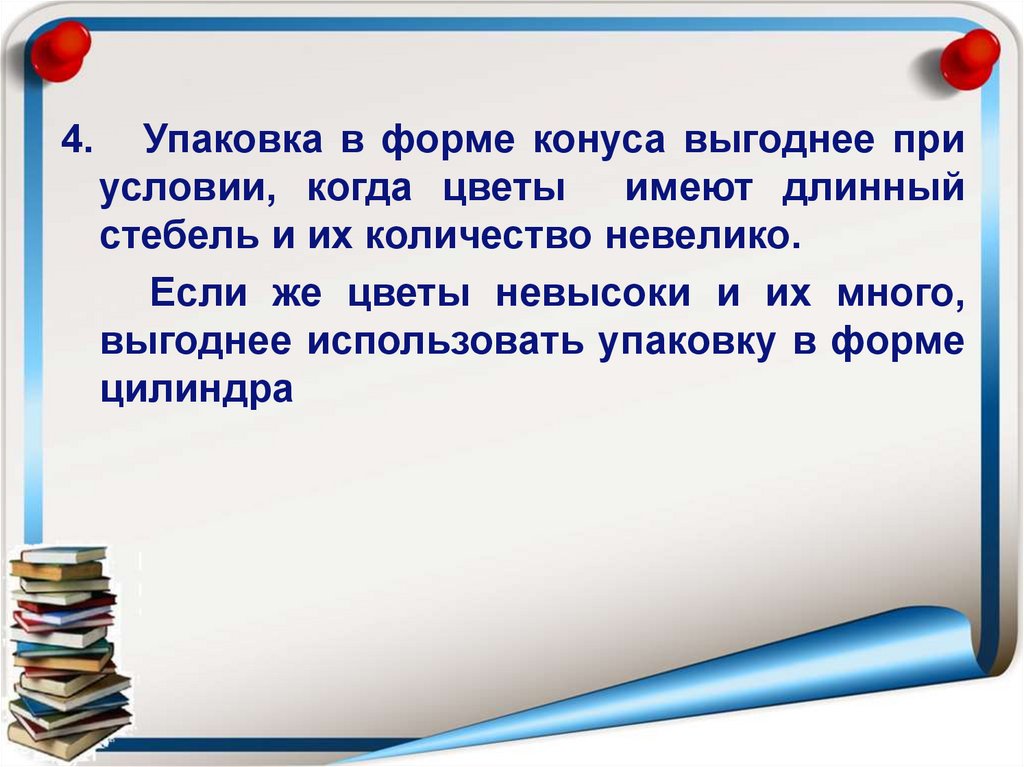 4. Упаковка в форме конуса выгоднее при условии, когда цветы имеют длинный стебель и их количество невелико.

Если же цветы невысоки и их много, выгоднее использовать упаковку в форме цилиндра